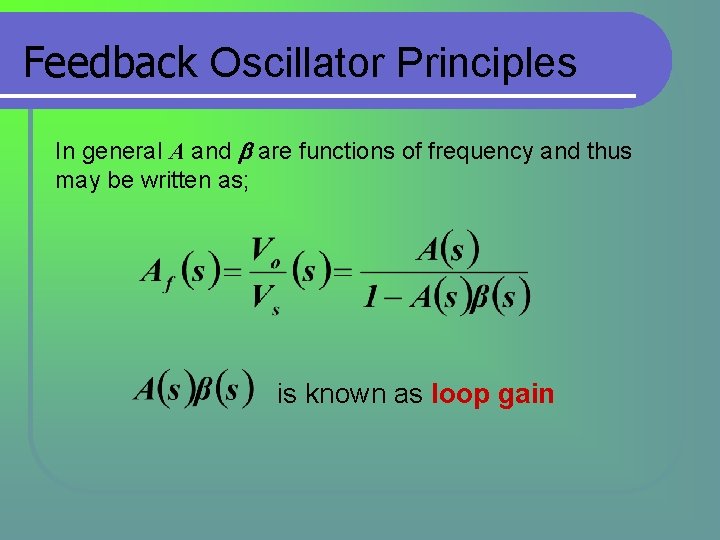 Feedback Oscillator Principles

In general $A$ and $\beta$ are functions of frequency and thus may be written as;

$A_f(s) = \frac{V_o}{V_s}(s) = \frac{A(s)}{1 - A(s)\beta(s)}$

$A(s)\beta(s)$ is known as loop gain